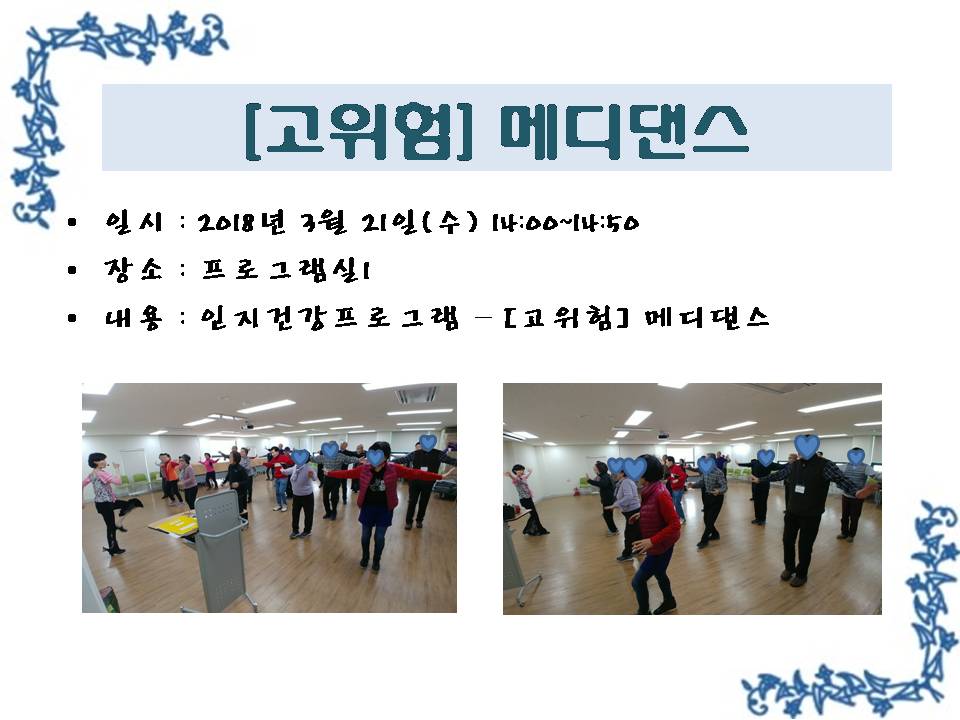 [고위험] 메디댄스

• 일시 : 2018년 3월 21일(수) 14:00~14:50
• 장소 : 프로그램실1
• 내용 : 인지건강프로그램 – [고위험] 메디댄스